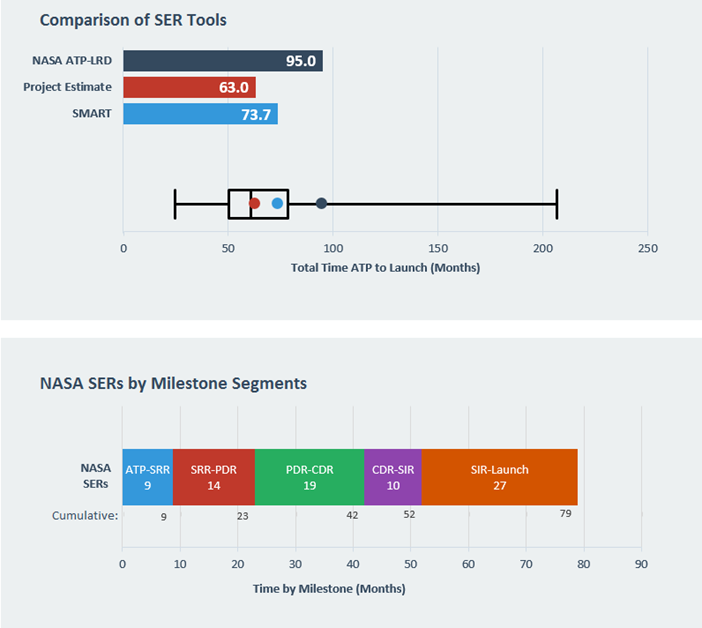 Comparison of SER Tools

NASA ATP-LRD 95.0
Project Estimate 63.0
SMART 73.7

0 50 100 150 200 250
Total Time ATP to Launch (Months)

NASA SERs by Milestone Segments

NASA SERs
ATP-SRR 9
SRR-PDR 14
PDR-CDR 19
CDR-SIR 10
SIR-Launch 27

Cumulative: 9 23 42 52 79

0 10 20 30 40 50 60 70 80 90
Time by Milestone (Months)